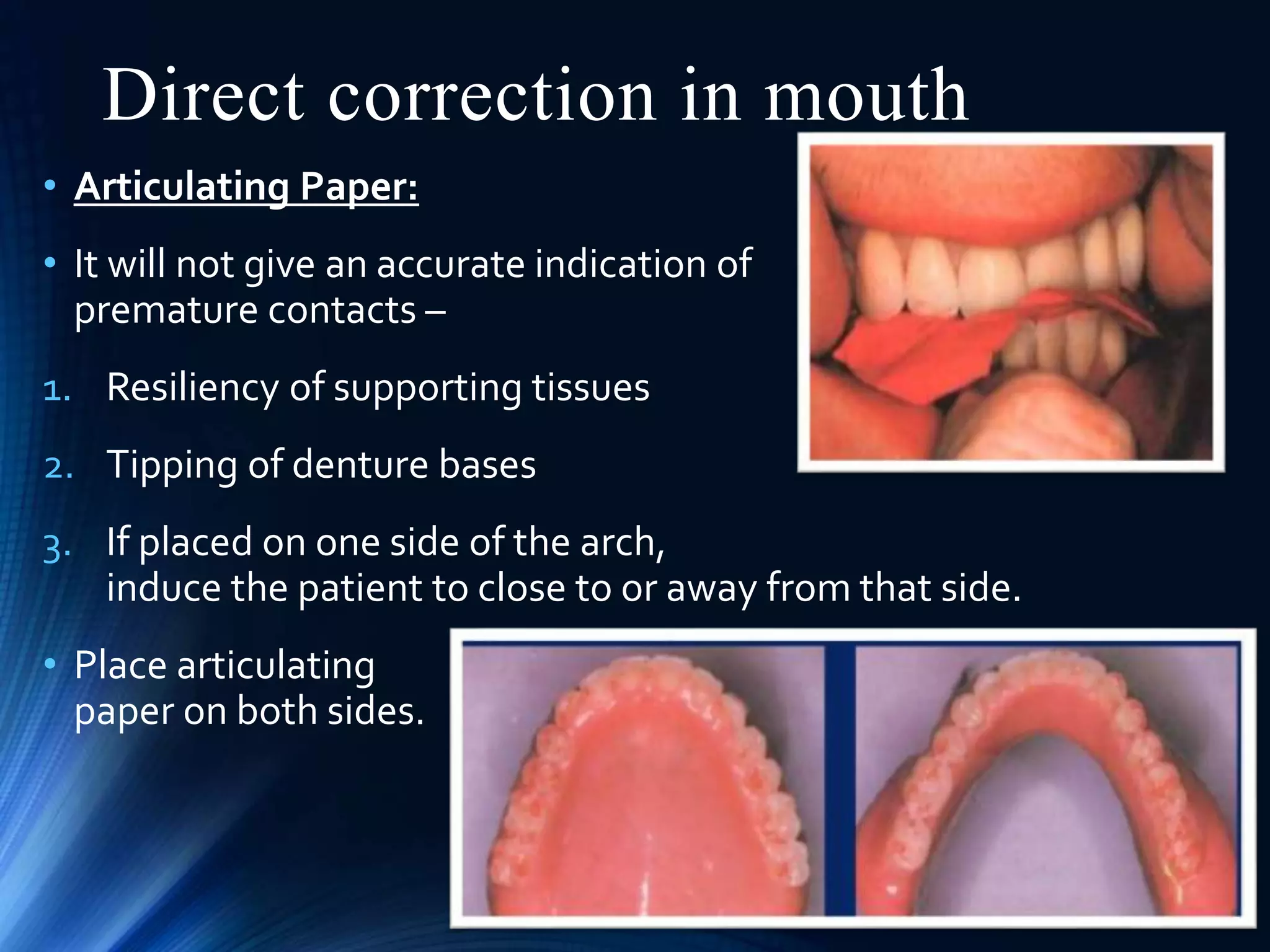 Direct correction in mouth

• Articulating Paper:

• It will not give an accurate indication of premature contacts –

1. Resiliency of supporting tissues

2. Tipping of denture bases

3. If placed on one side of the arch, induce the patient to close to or away from that side.

• Place articulating paper on both sides.